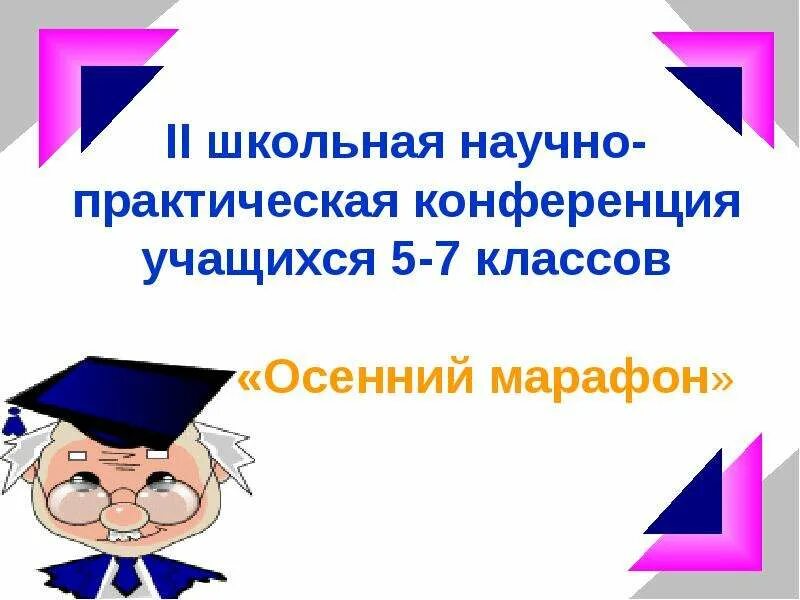 II школьная научно-практическая конференция учащихся 5-7 классов

«Осенний марафон»